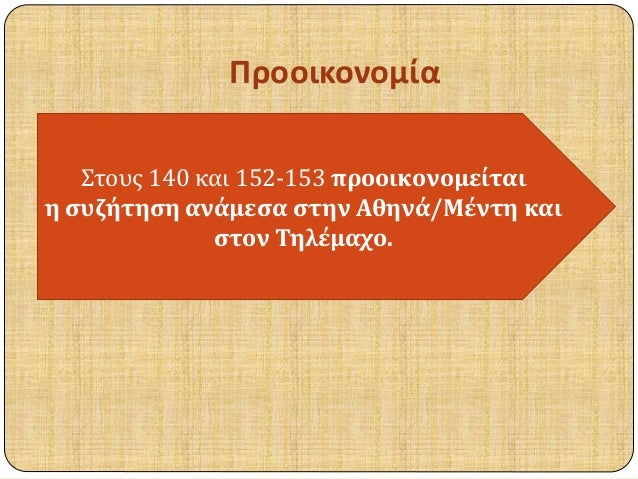 Προοικονομία

Στους 140 και 152-153 προοικονομείται η συζήτηση ανάμεσα στην Αθηνά/Μέντη και στον Τηλέμαχο.